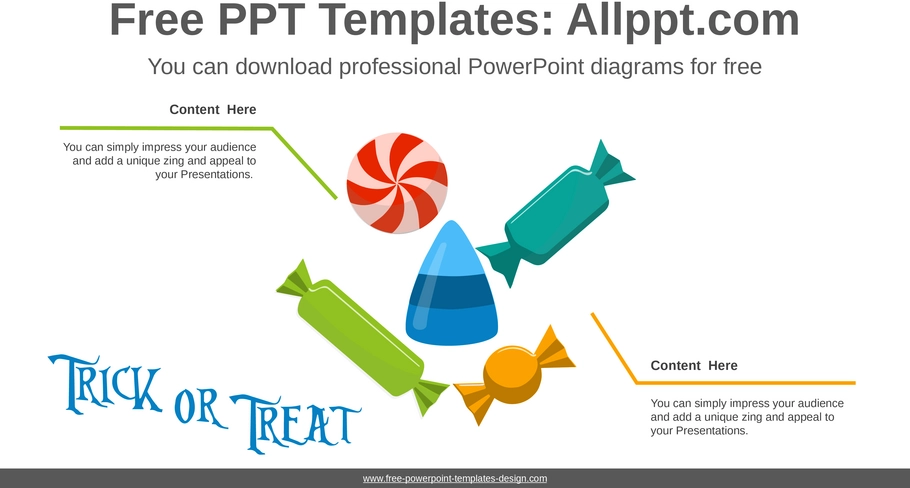 Free PPT Templates: Allppt.com

You can download professional PowerPoint diagrams for free

Content Here

You can simply impress your audience and add a unique zing and appeal to your Presentations.

TRICK OR TREAT

Content Here

You can simply impress your audience and add a unique zing and appeal to your Presentations.

www.free-powerpoint-templates-design.com